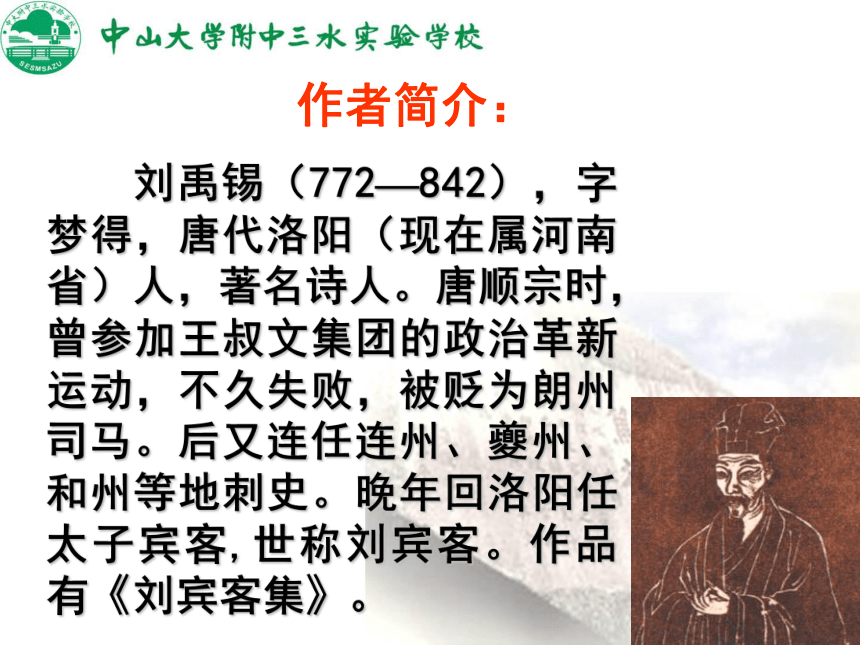 SESMSAZU

中山大学附中三水实验学校

作者简介：

刘禹锡（772—842），字梦得，唐代洛阳（现在属河南省）人，著名诗人。唐顺宗时，曾参加王叔文集团的政治革新运动，不久失败，被贬为朗州司马。后又连任连州、夔州、和州等地刺史。晚年回洛阳任太子宾客，世称刘宾客。作品有《刘宾客集》。